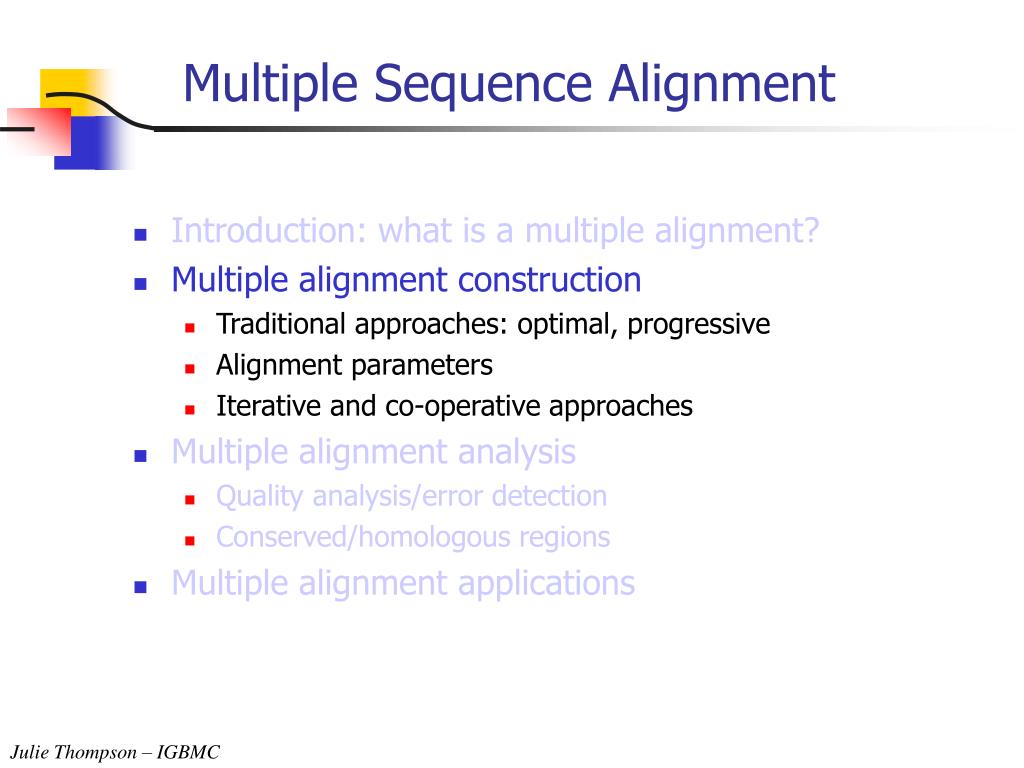 Multiple Sequence Alignment

- Introduction: what is a multiple alignment?
- Multiple alignment construction
  - Traditional approaches: optimal, progressive
  - Alignment parameters
  - Iterative and co-operative approaches
- Multiple alignment analysis
  - Quality analysis/error detection
  - Conserved/homologous regions
- Multiple alignment applications

Julie Thompson – IGBMC